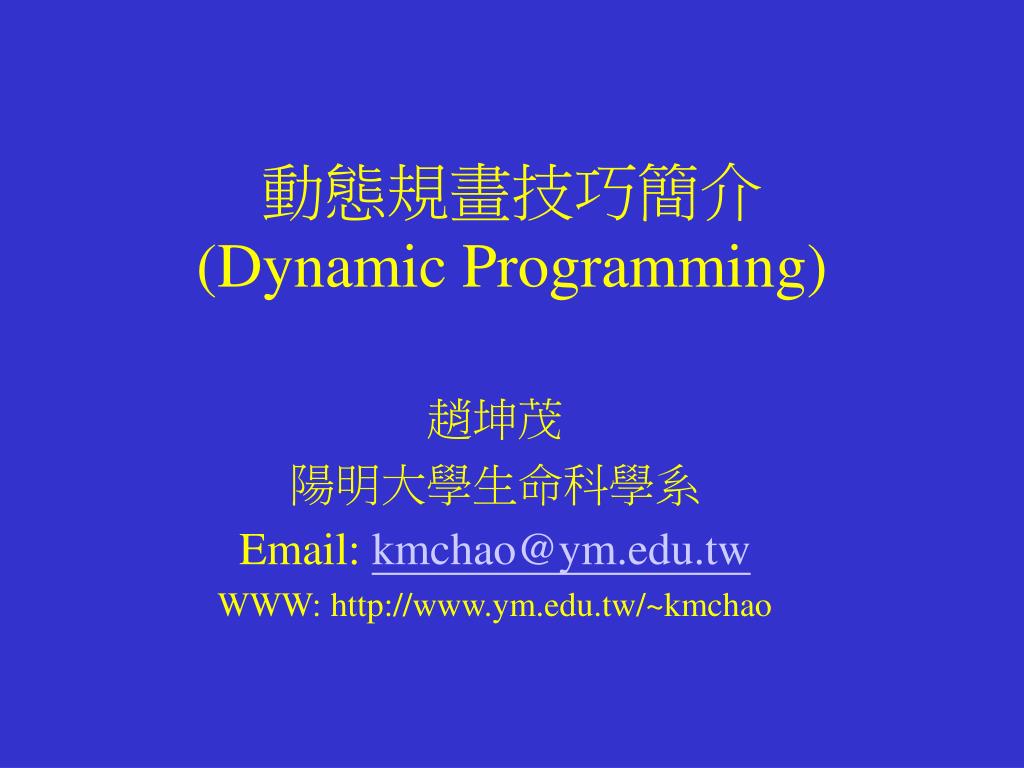 動態規畫技巧簡介
(Dynamic Programming)

趙坤茂
陽明大學生命科學系
Email: kmchao@ym.edu.tw
WWW: http://www.ym.edu.tw/~kmchao